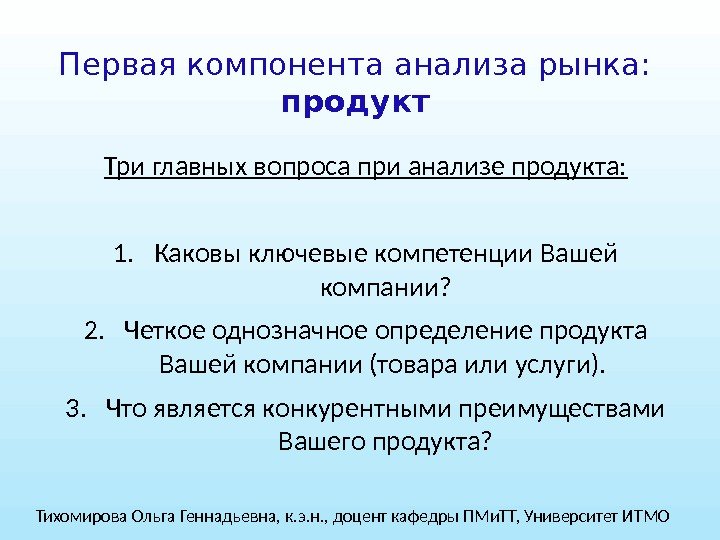 Первая компонента анализа рынка: продукт

Три главных вопроса при анализе продукта:

1. Каковы ключевые компетенции Вашей компании?
2. Четкое однозначное определение продукта Вашей компании (товара или услуги).
3. Что является конкурентными преимуществами Вашего продукта?

Тихомирова Ольга Геннадьевна, к.э.н., доцент кафедры ПМиТТ, Университет ИТМО